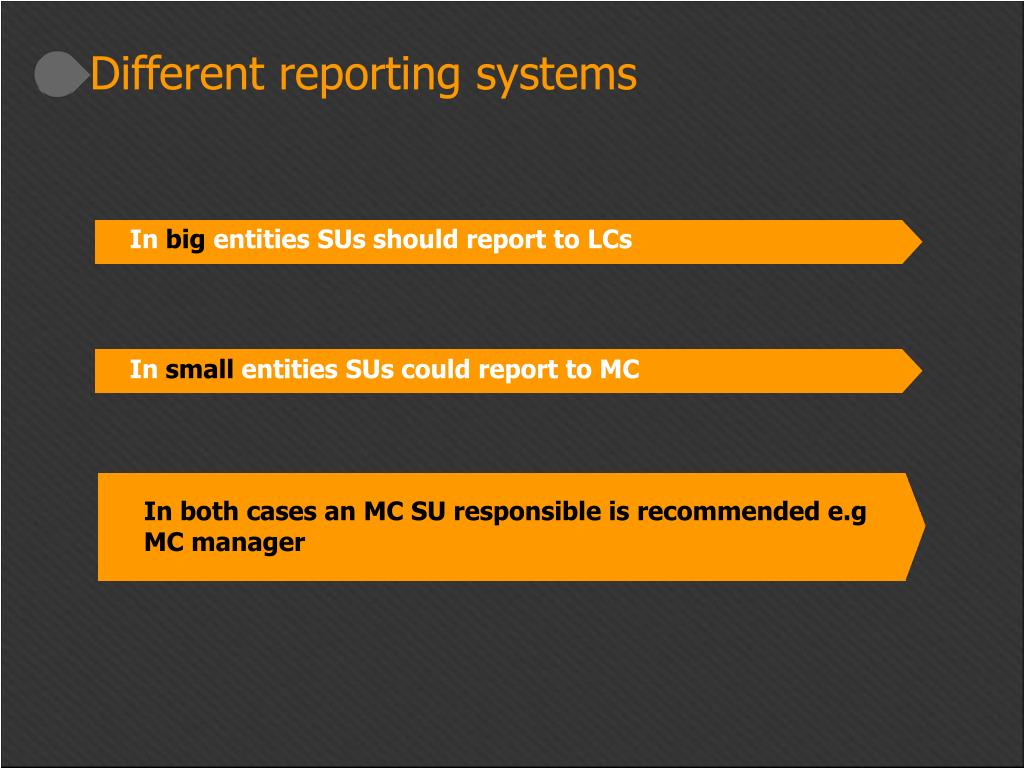 Different reporting systems

In big entities SUs should report to LCs

In small entities SUs could report to MC

In both cases an MC SU responsible is recommended e.g MC manager